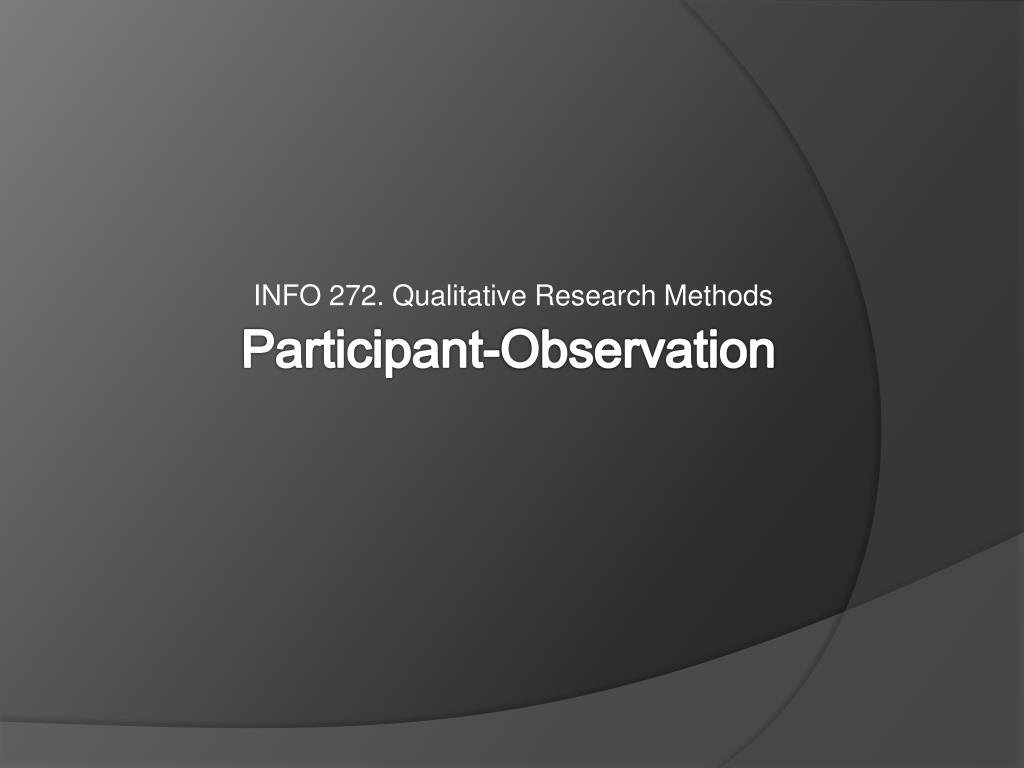 INFO 272. Qualitative Research Methods

Participant-Observation